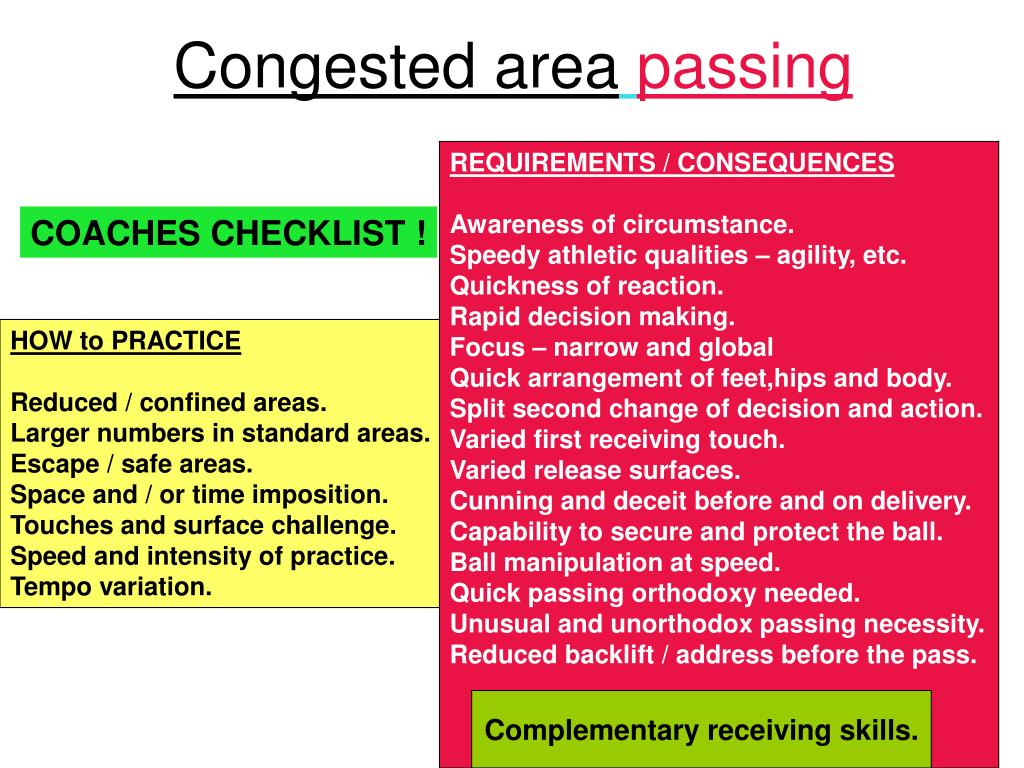 Congested area passing

COACHES CHECKLIST !

HOW to PRACTICE

Reduced / confined areas.
Larger numbers in standard areas.
Escape / safe areas.
Space and / or time imposition.
Touches and surface challenge.
Speed and intensity of practice.
Tempo variation.

REQUIREMENTS / CONSEQUENCES

Awareness of circumstance.
Speedy athletic qualities – agility, etc.
Quickness of reaction.
Rapid decision making.
Focus – narrow and global
Quick arrangement of feet,hips and body.
Split second change of decision and action.
Varied first receiving touch.
Varied release surfaces.
Cunning and deceit before and on delivery.
Capability to secure and protect the ball.
Ball manipulation at speed.
Quick passing orthodoxy needed.
Unusual and unorthodox passing necessity.
Reduced backlift / address before the pass.

Complementary receiving skills.